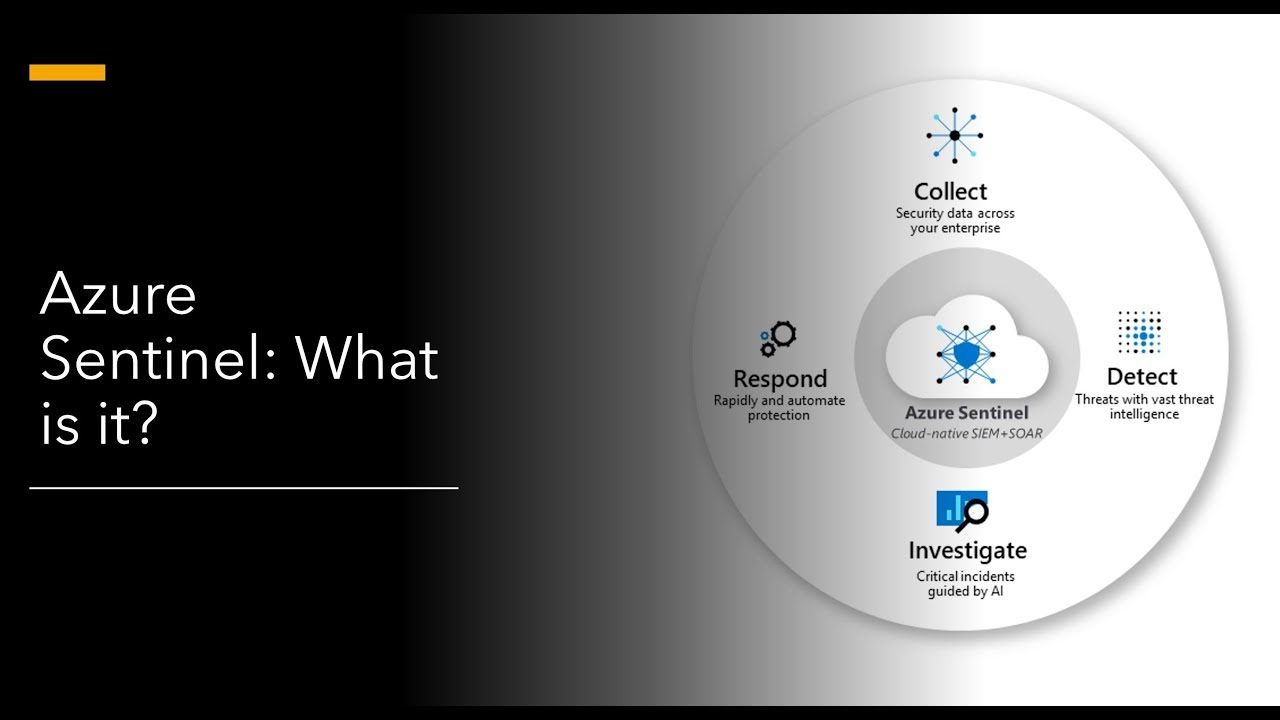 Azure Sentinel: What is it?

Collect
Security data across your enterprise

Respond
Rapidly and automate protection

Azure Sentinel
Cloud-native SIEM+SOAR

Detect
Threats with vast threat intelligence

Investigate
Critical incidents guided by AI